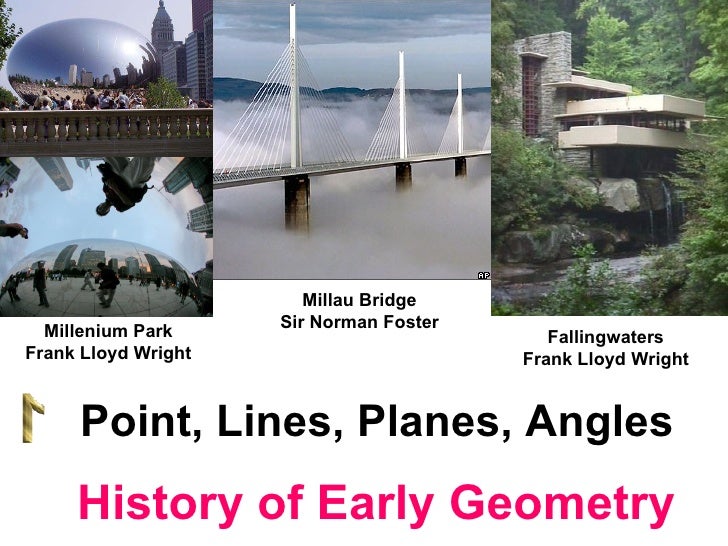 AP

Millenium Park
Frank Lloyd Wright

Millau Bridge
Sir Norman Foster

Fallingwaters
Frank Lloyd Wright

Point, Lines, Planes, Angles

History of Early Geometry